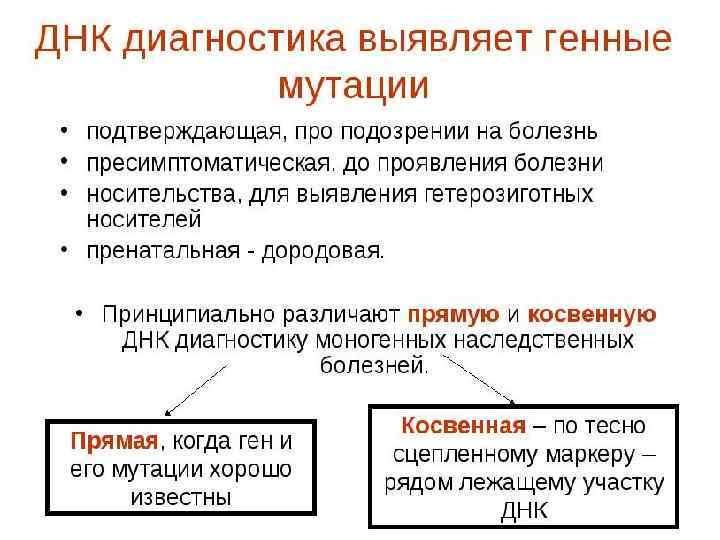 ДНК диагностика выявляет генные мутации

• подтверждающая, про подозрении на болезнь
• пресимптоматическая. до проявления болезни
• носительства, для выявления гетерозиготных носителей
• пренатальная - дородовая.

• Принципиально различают прямую и косвенную ДНК диагностику моногенных наследственных болезней.

Прямая, когда ген и его мутации хорошо известны

Косвенная – по тесно сцепленному маркеру – рядом лежащему участку ДНК